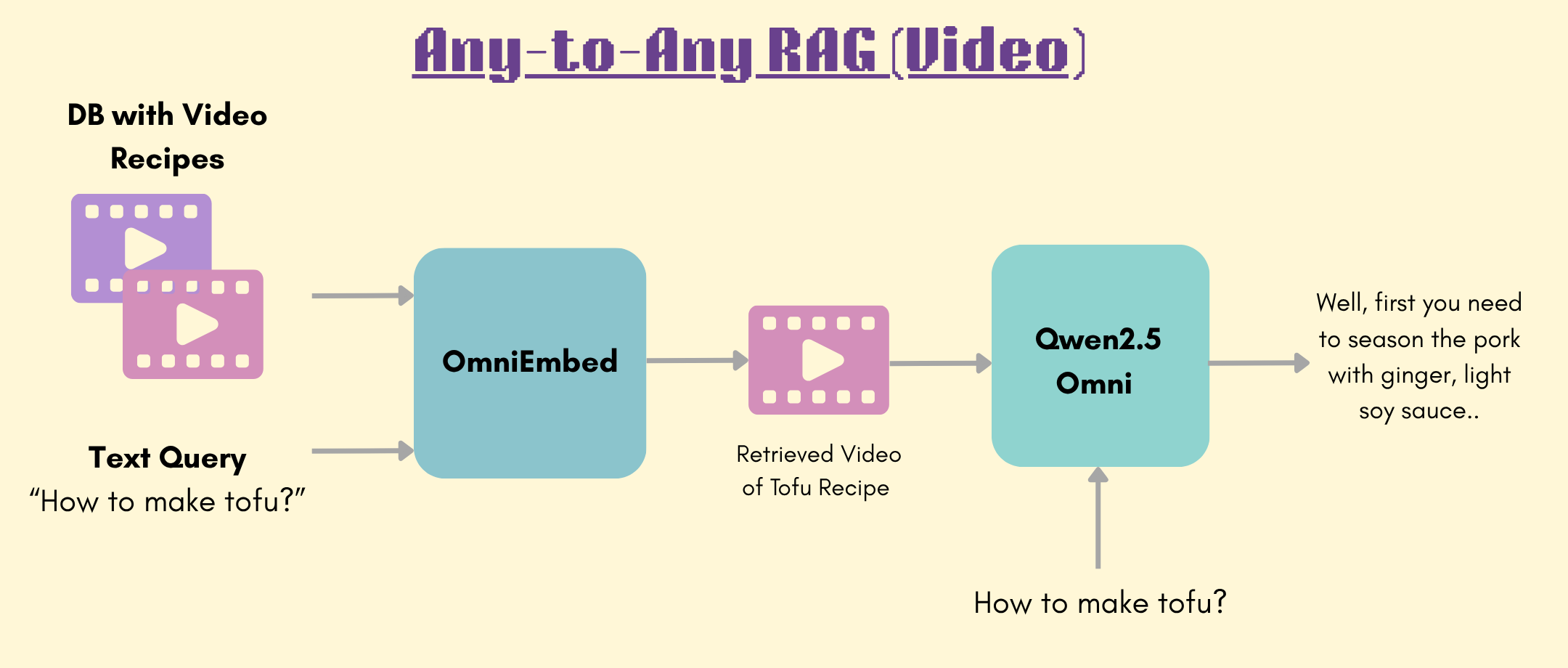 Any-to-Any RAG (Video)

DB with Video Recipes

Text Query
“How to make tofu?”

OmniEmbed

Retrieved Video of Tofu Recipe

Qwen2.5 Omni

How to make tofu?

Well, first you need to season the pork with ginger, light soy sauce..